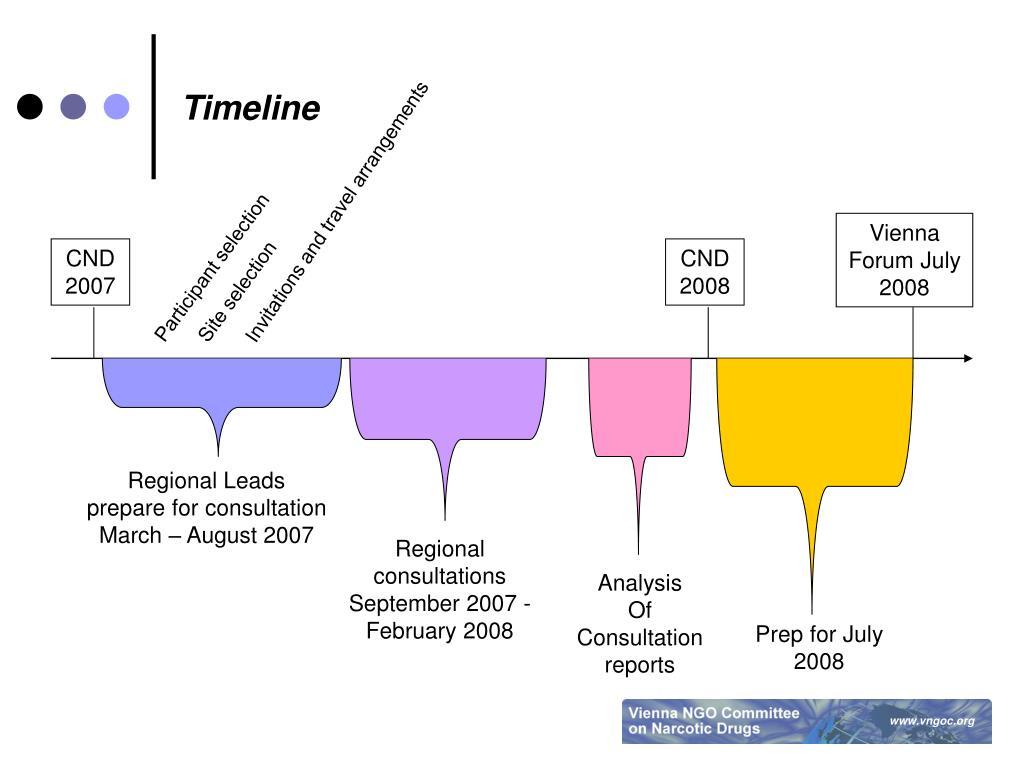 Timeline

CND 2007

Participant selection

Site selection

Invitations and travel arrangements

CND 2008

Vienna Forum July 2008

Regional Leads prepare for consultation March – August 2007

Regional consultations September 2007 - February 2008

Analysis Of Consultation reports

Prep for July 2008

Vienna NGO Committee on Narcotic Drugs

www.vngoc.org